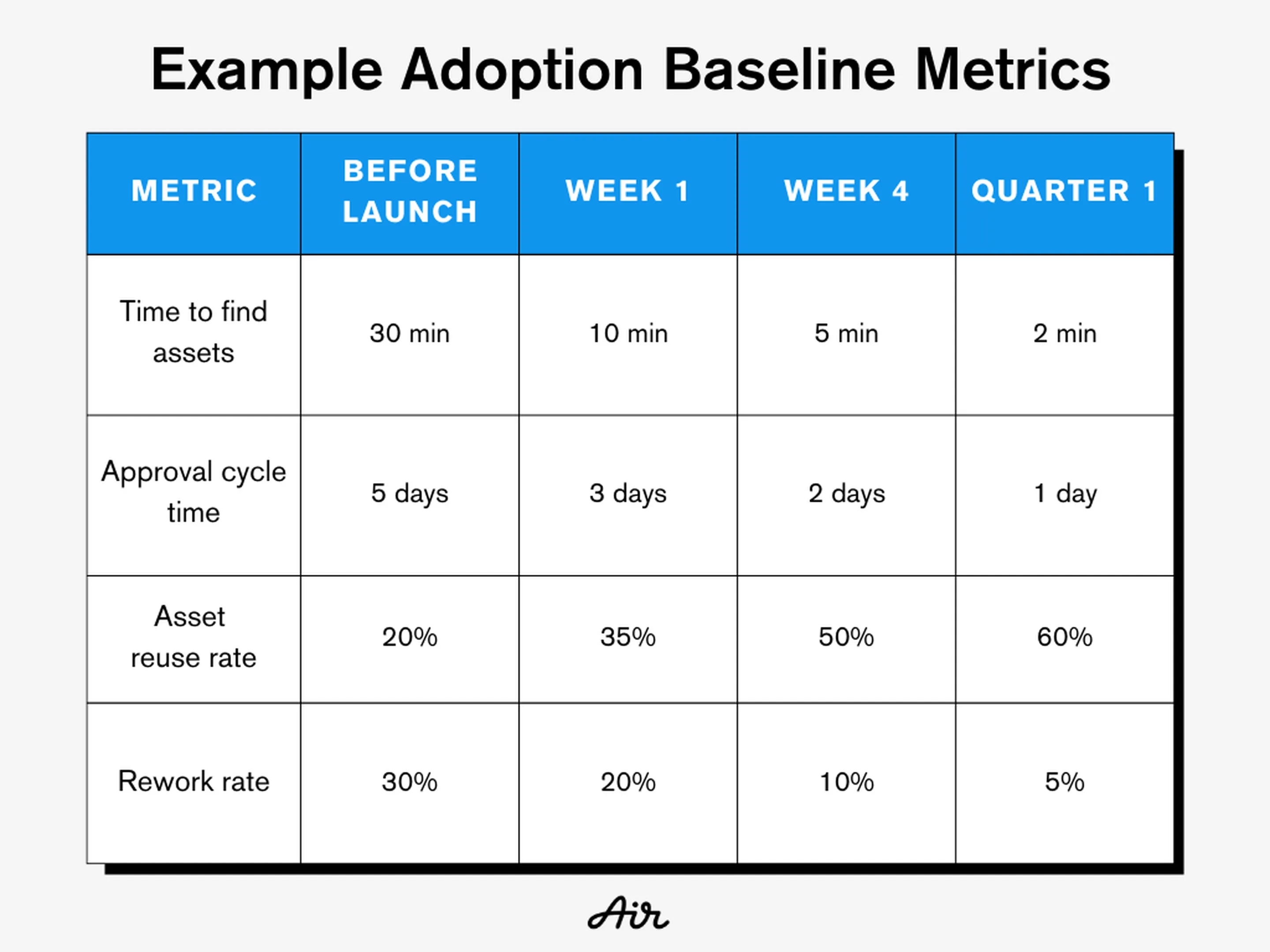 Example Adoption Baseline Metrics

| METRIC | BEFORE LAUNCH | WEEK 1 | WEEK 4 | QUARTER 1 |
|---|---|---|---|---|
| Time to find assets | 30 min | 10 min | 5 min | 2 min |
| Approval cycle time | 5 days | 3 days | 2 days | 1 day |
| Asset reuse rate | 20% | 35% | 50% | 60% |
| Rework rate | 30% | 20% | 10% | 5% |

Air